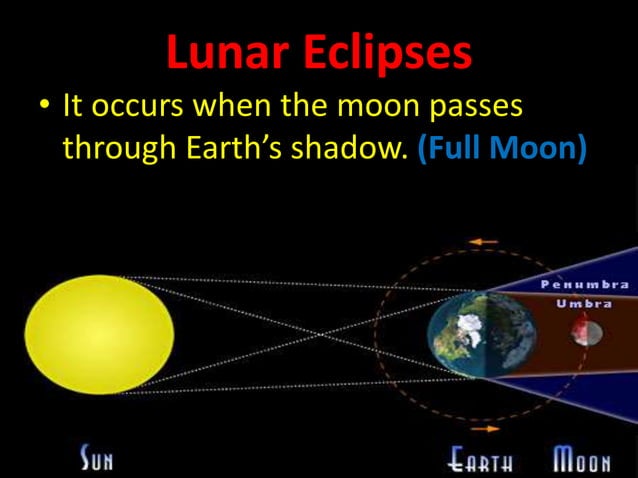 Lunar Eclipses

• It occurs when the moon passes through Earth's shadow. (Full Moon)

Penumbra
Umbra

SUN
EARTH
MOON